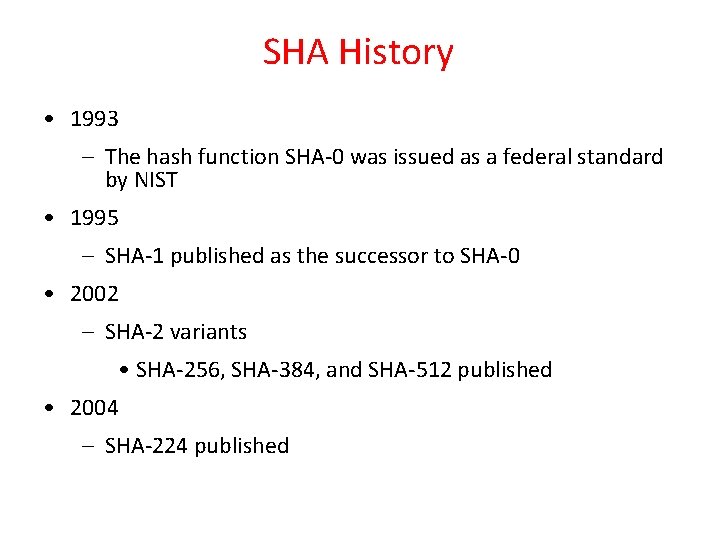 SHA History

• 1993
– The hash function SHA-0 was issued as a federal standard by NIST
• 1995
– SHA-1 published as the successor to SHA-0
• 2002
– SHA-2 variants
• SHA-256, SHA-384, and SHA-512 published
• 2004
– SHA-224 published